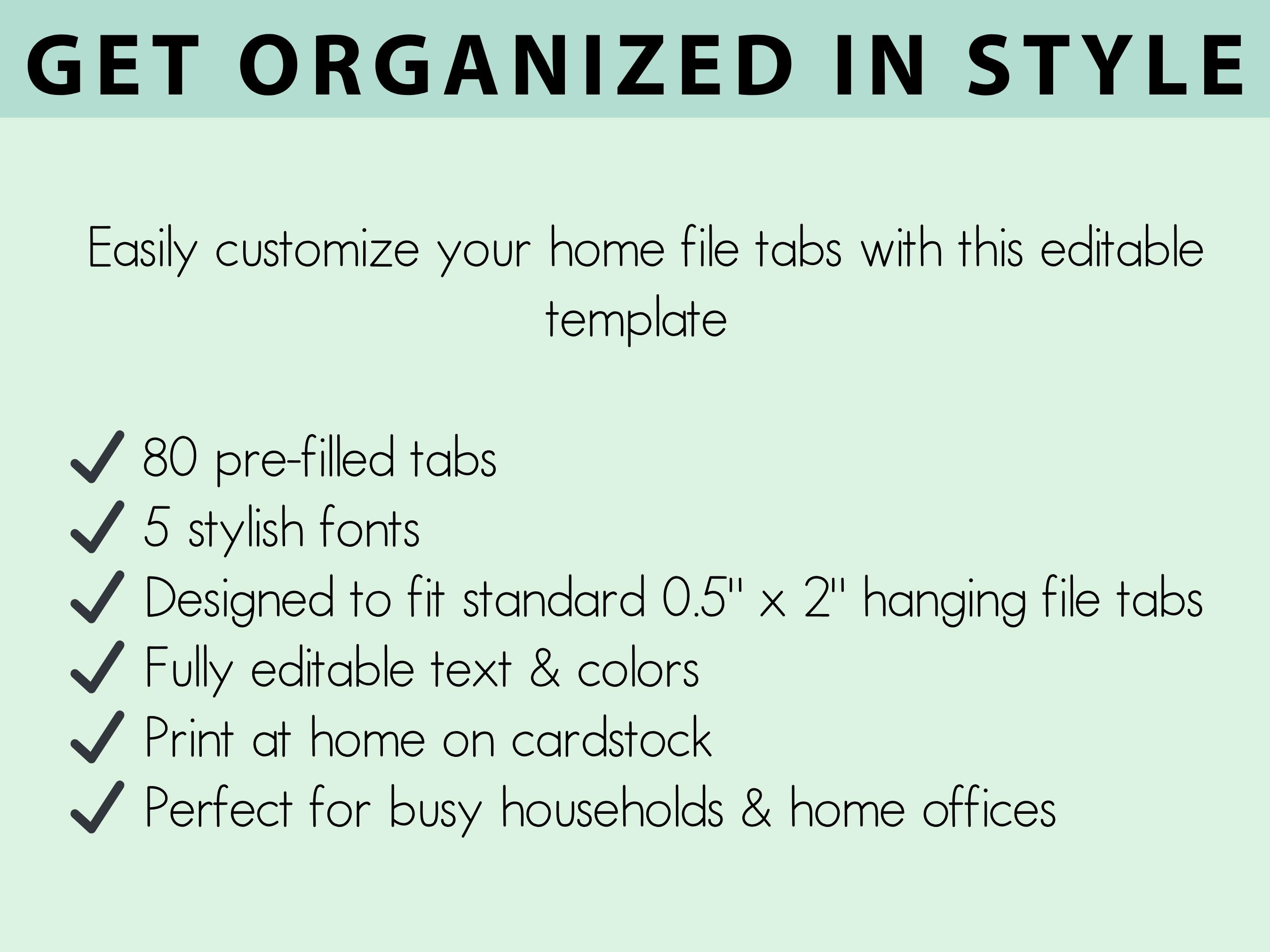 GET ORGANIZED IN STYLE

Easily customize your home file tabs with this editable template

✓ 80 pre-filled tabs
✓ 5 stylish fonts
✓ Designed to fit standard 0.5" x 2" hanging file tabs
✓ Fully editable text & colors
✓ Print at home on cardstock
✓ Perfect for busy households & home offices